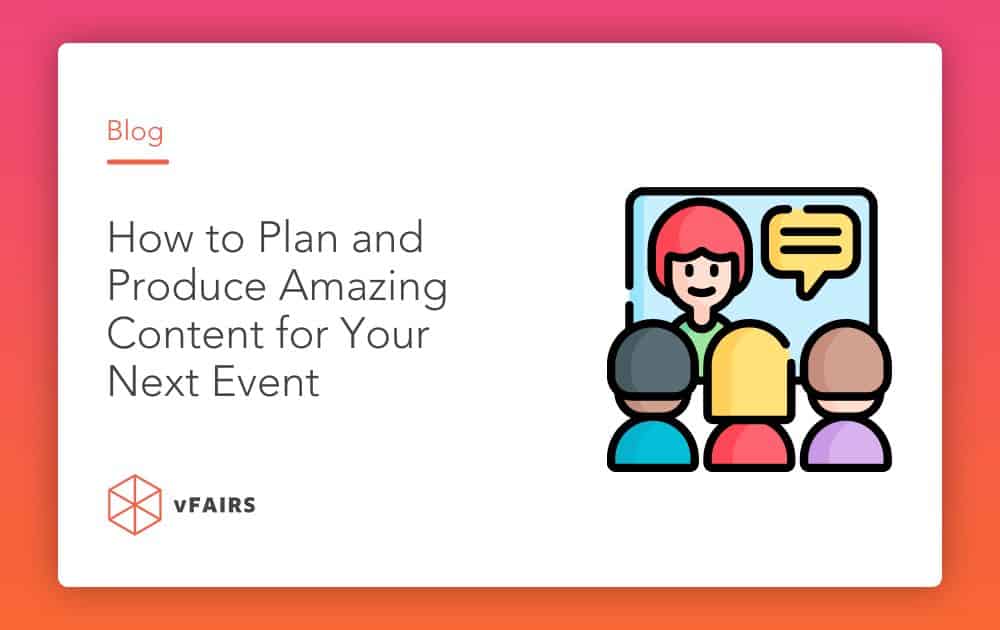 Blog

How to Plan and Produce Amazing Content for Your Next Event

vFAIRS